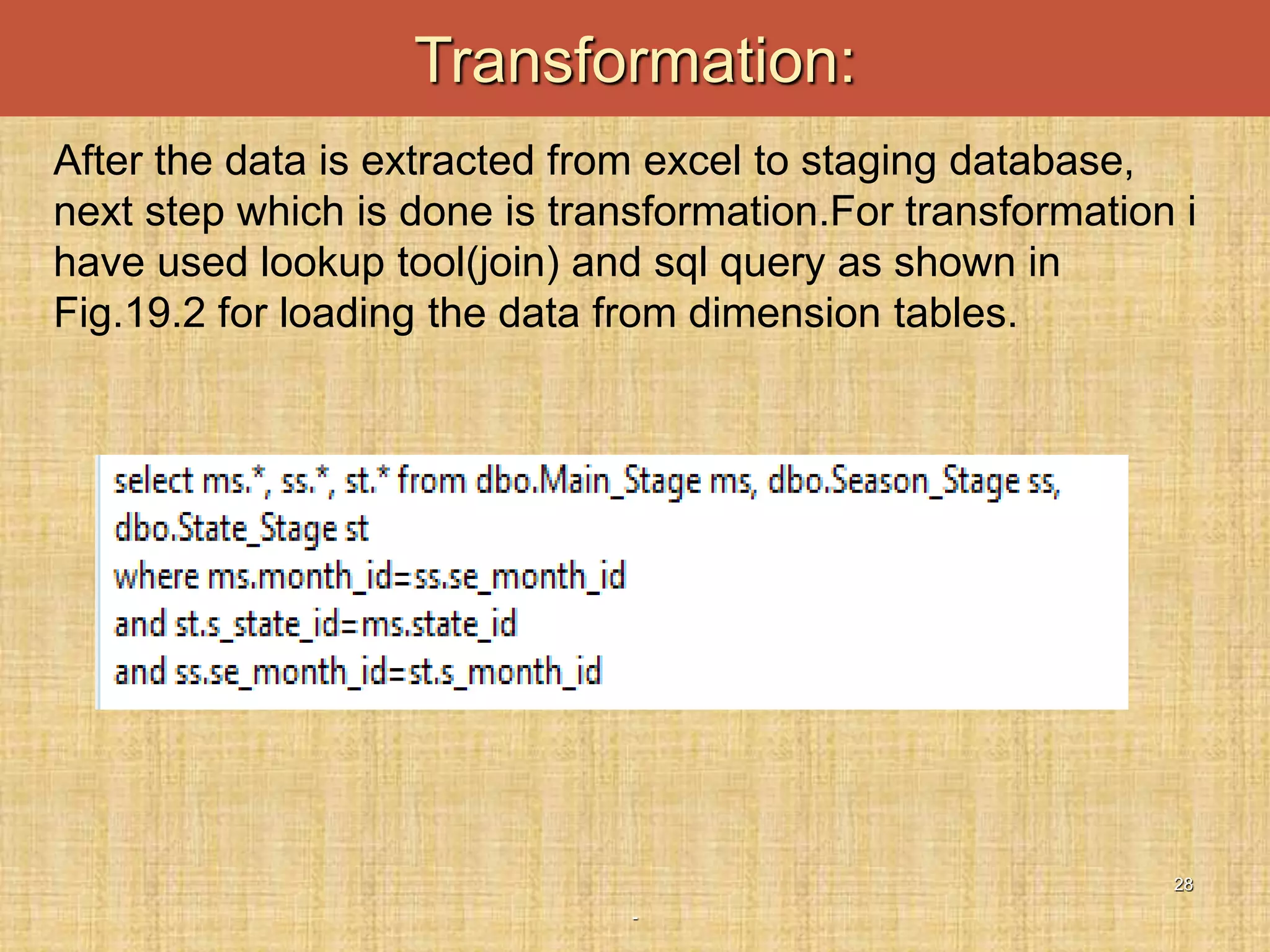 Transformation:

After the data is extracted from excel to staging database, next step which is done is transformation.For transformation i have used lookup tool(join) and sql query as shown in Fig.19.2 for loading the data from dimension tables.

select ms.*, ss.*, st.* from dbo.Main_Stage ms, dbo.Season_Stage ss,
dbo.State_Stage st
where ms.month_id=ss.se_month_id
and st.s_state_id=ms.state_id
and ss.se_month_id=st.s_month_id

28

-